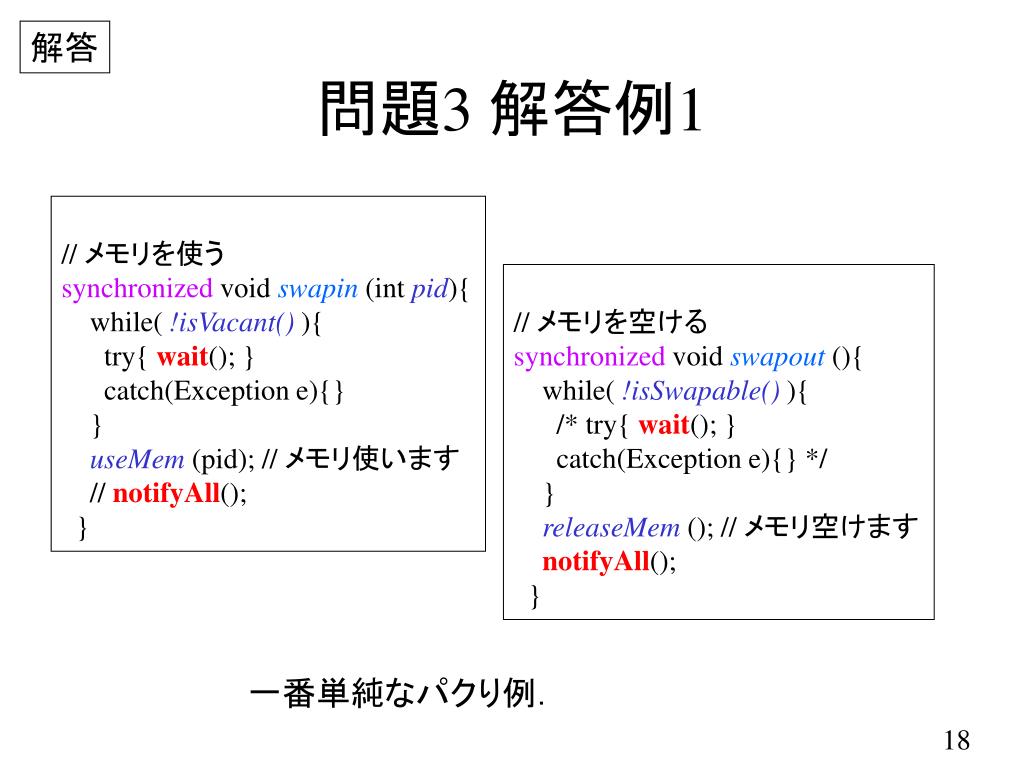 解答

問題3 解答例1

// メモリを使う
synchronized void swapin (int pid){
while( !isVacant() ){
try{ wait(); }
catch(Exception e){}
}
useMem (pid); // メモリ使います
// notifyAll();
}

// メモリを空ける
synchronized void swapout (){
while( !isSwapable() ){
/* try{ wait(); }
catch(Exception e){} */
}
releaseMem (); // メモリ空けます
notifyAll();
}

一番単純なパクり例.

18